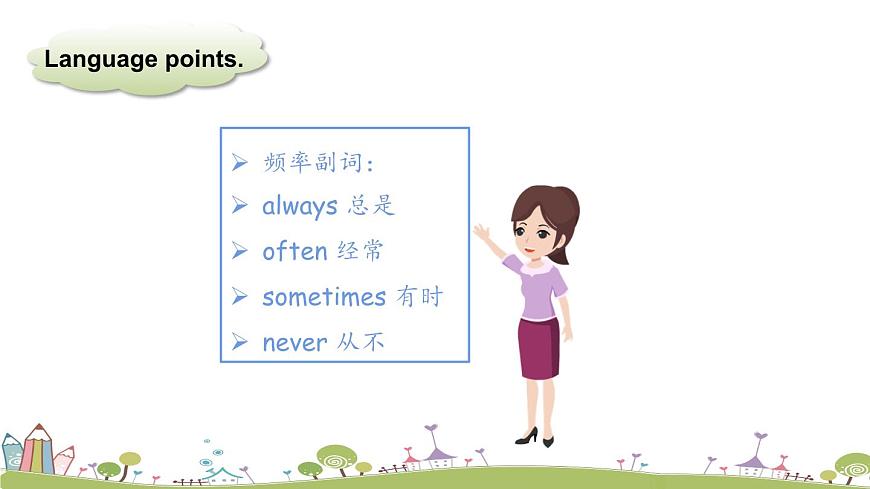 Language points.

➢ 频率副词：
➢ always 总是
➢ often 经常
➢ sometimes 有时
➢ never 从不